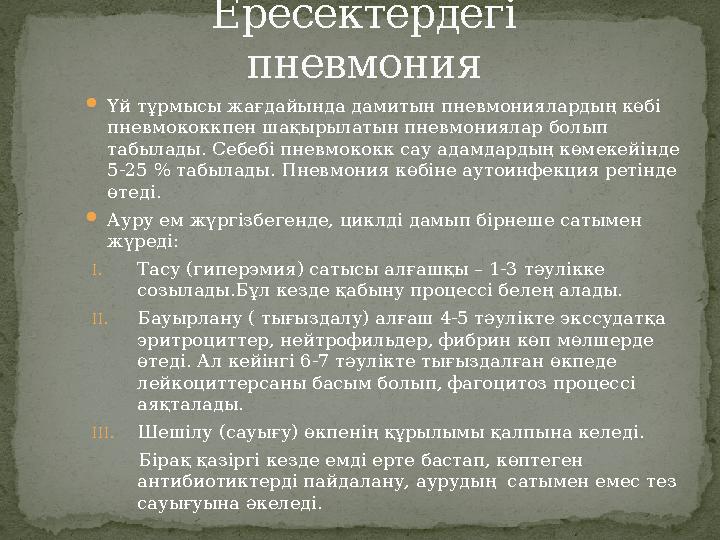 Ересектердегі пневмония

Үй тұрмысы жағдайында дамитын пневмониялардың көбі пневмококкпен шақырылатын пневмониялар болып табылады. Себебі пневмококк сау адамдардың көмекейінде 5-25 % табылады. Пневмония көбіне аутоинфекция ретінде өтеді.

Ауру ем жүргізбегенде, циклді дамып бірнеше сатымен жүреді:

I. Тасу (гиперэмия) сатысы алғашқы – 1-3 тәулікке созылады.Бұл кезде қабыну процессі белең алады.

II. Бауырлану ( тығыздалу) алғаш 4-5 тәулікте экссудатқа эритроциттер, нейтрофильдер, фибрин көп мөлшерде өтеді. Ал кейінгі 6-7 тәулікте тығыздалған өкпеде лейкоциттерсаны басым болып, фагоцитоз процессі аяқталады.

III. Шешілу (сауығу) өкпенің құрылымы қалпына келеді.

Бірақ қазіргі кезде емді ерте бастап, көптеген антибиотиктерді пайдалану, аурудың сатымен емес тез сауығуына әкеледі.